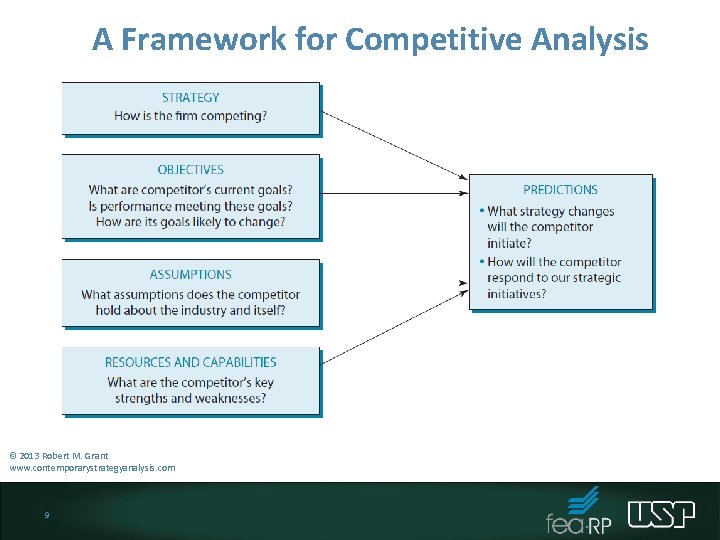 A Framework for Competitive Analysis

STRATEGY
How is the firm competing?

OBJECTIVES
What are competitor's current goals?
Is performance meeting these goals?
How are its goals likely to change?

ASSUMPTIONS
What assumptions does the competitor hold about the industry and itself?

RESOURCES AND CAPABILITIES
What are the competitor's key strengths and weaknesses?

PREDICTIONS
• What strategy changes will the competitor initiate?
• How will the competitor respond to our strategic initiatives?

© 2013 Robert M. Grant
www.contemporarystrategyanalysis.com

9

fea·RP

USP